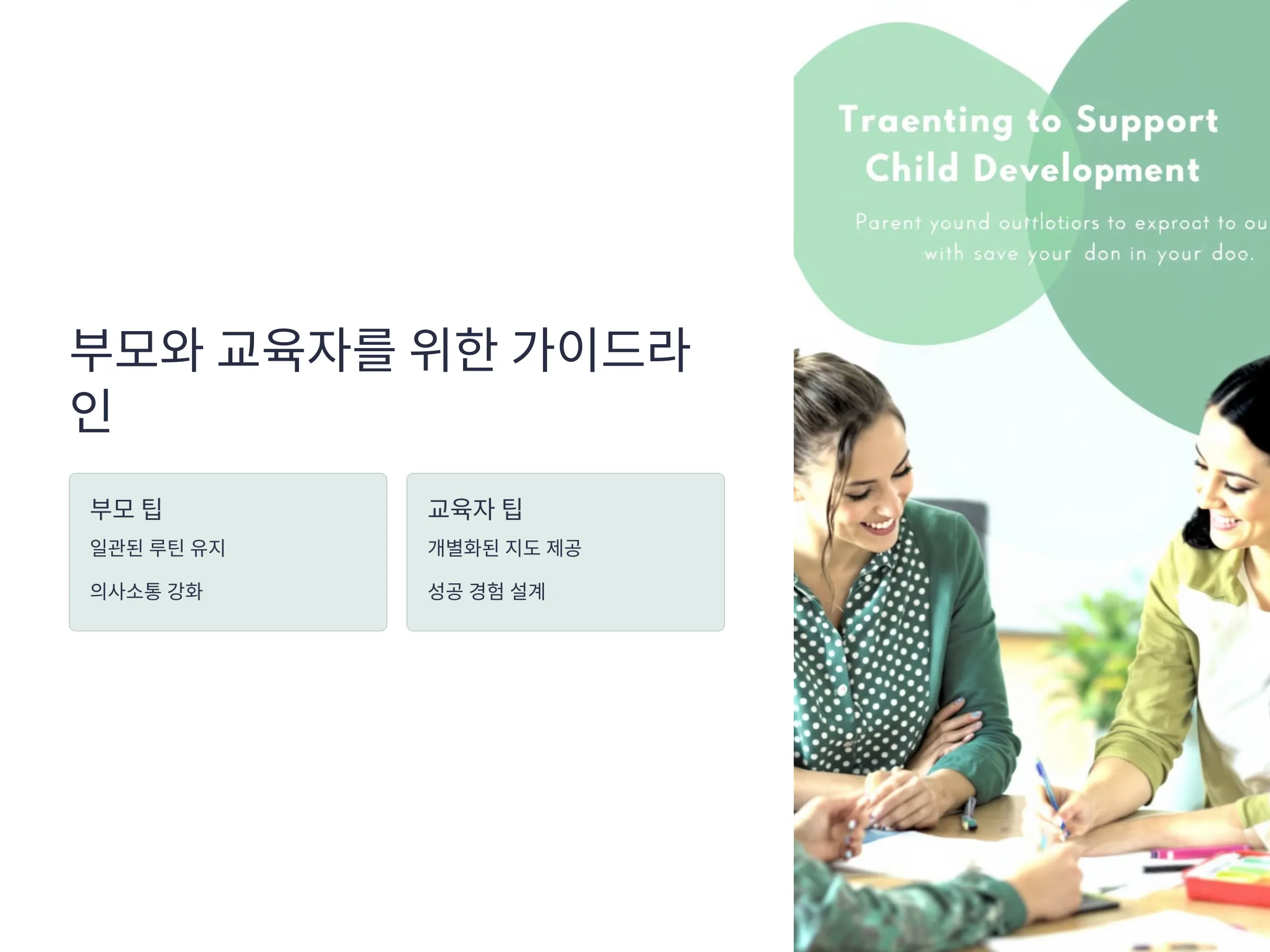 부모와 교육자를 위한 가이드라인

부모 팁

일관된 루틴 유지

의사소통 강화

교육자 팁

개별화된 지도 제공

성공 경험 설계

Traenting to Support Child Development

Parent yound outtlotiors to exproat to ou with save your don in your doo.